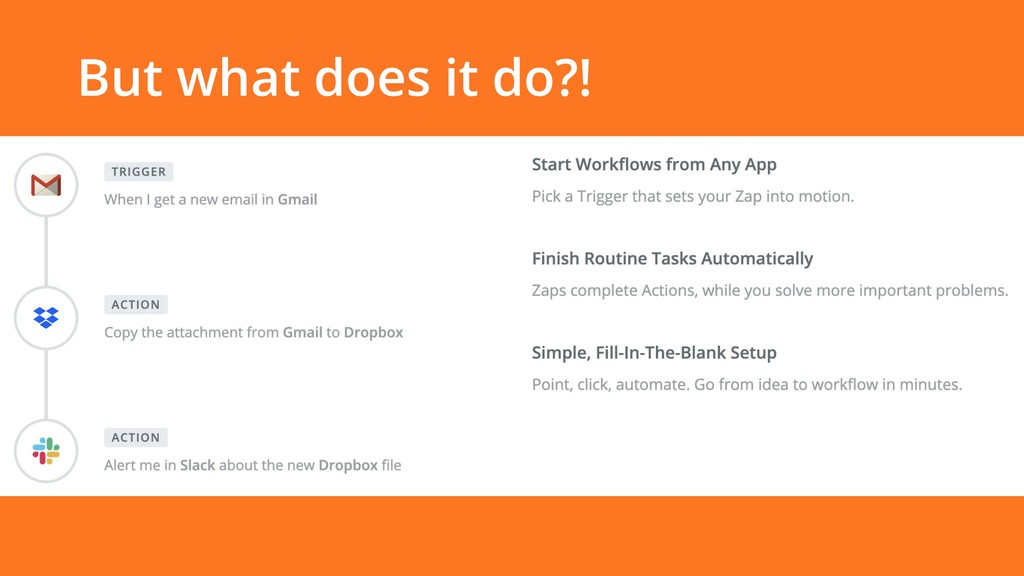 But what does it do?!

TRIGGER
When I get a new email in Gmail

ACTION
Copy the attachment from Gmail to Dropbox

ACTION
Alert me in Slack about the new Dropbox file

Start Workflows from Any App

Pick a Trigger that sets your Zap into motion.

Finish Routine Tasks Automatically

Zaps complete Actions, while you solve more important problems.

Simple, Fill-In-The-Blank Setup

Point, click, automate. Go from idea to workflow in minutes.